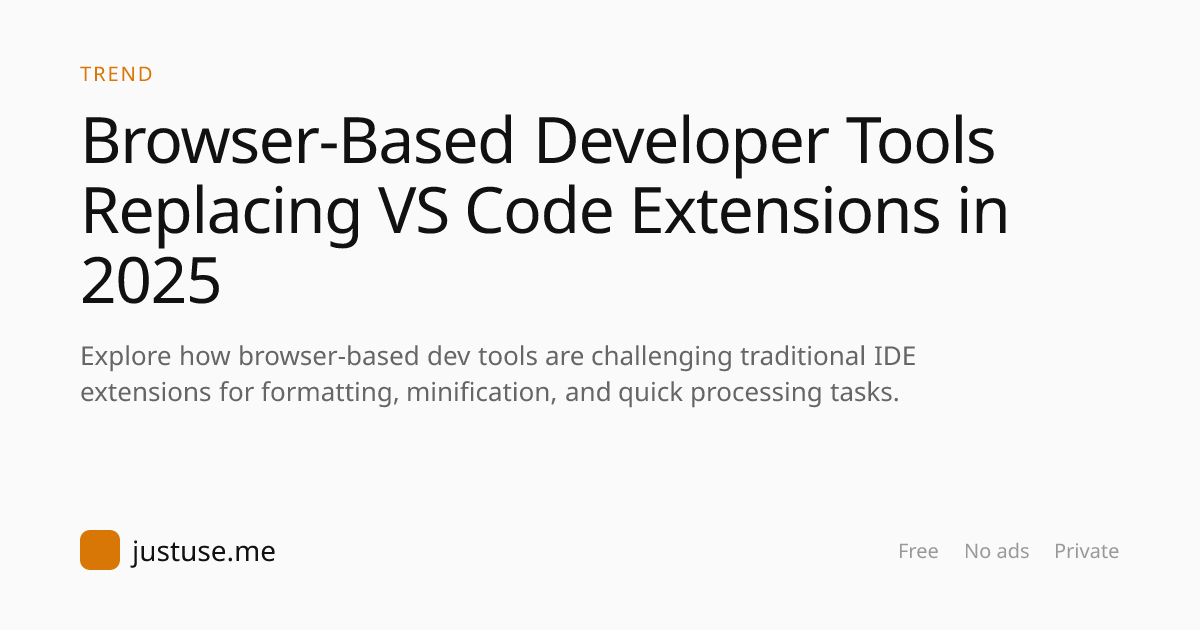 TREND

Browser-Based Developer Tools Replacing VS Code Extensions in 2025

Explore how browser-based dev tools are challenging traditional IDE extensions for formatting, minification, and quick processing tasks.

justuse.me

Free No ads Private